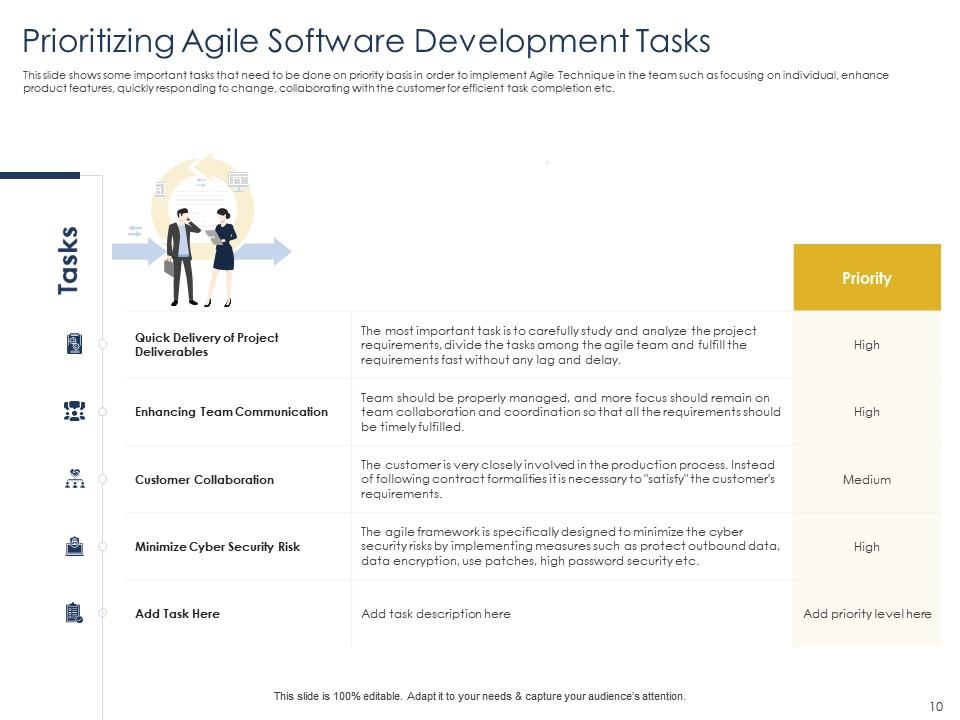 Prioritizing Agile Software Development Tasks

This slide shows some important tasks that need to be done on priority basis in order to implement Agile Technique in the team such as focusing on individual, enhance product features, quickly responding to change, collaborating with the customer for efficient task completion etc.

Tasks

| | | Priority |
|---|---|---|
| Quick Delivery of Project Deliverables | The most important task is to carefully study and analyze the project requirements, divide the tasks among the agile team and fulfill the requirements fast without any lag and delay. | High |
| Enhancing Team Communication | Team should be properly managed, and more focus should remain on team collaboration and coordination so that all the requirements should be timely fulfilled. | High |
| Customer Collaboration | The customer is very closely involved in the production process. Instead of following contract formalities it is necessary to "satisfy" the customer's requirements. | Medium |
| Minimize Cyber Security Risk | The agile framework is specifically designed to minimize the cyber security risks by implementing measures such as protect outbound data, data encryption, use patches, high password security etc. | High |
| Add Task Here | Add task description here | Add priority level here |

This slide is 100% editable. Adapt it to your needs & capture your audience's attention.

10